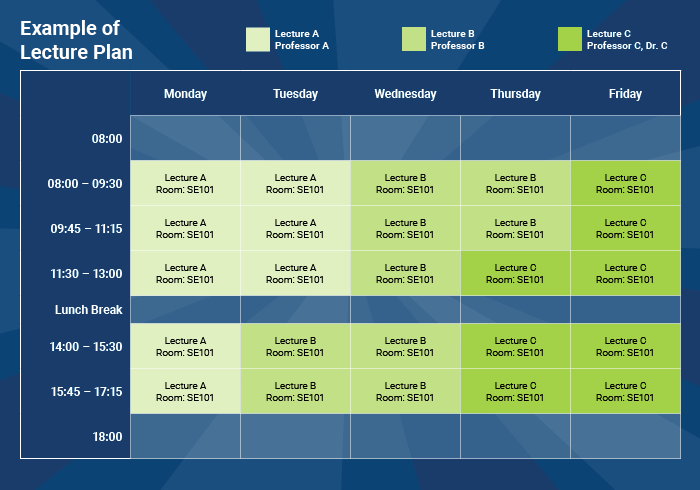 Example of Lecture Plan

Lecture A
Professor A

Lecture B
Professor B

Lecture C
Professor C, Dr. C

| | Monday | Tuesday | Wednesday | Thursday | Friday |
|---|---|---|---|---|---|
| 08:00 | | | | | |
| 08:00 – 09:30 | Lecture A Room: SE101 | Lecture A Room: SE101 | Lecture B Room: SE101 | Lecture B Room: SE101 | Lecture C Room: SE101 |
| 09:45 – 11:15 | Lecture A Room: SE101 | Lecture A Room: SE101 | Lecture B Room: SE101 | Lecture B Room: SE101 | Lecture C Room: SE101 |
| 11:30 – 13:00 | Lecture A Room: SE101 | Lecture A Room: SE101 | Lecture B Room: SE101 | Lecture C Room: SE101 | Lecture C Room: SE101 |
| Lunch Break | | | | | |
| 14:00 – 15:30 | Lecture A Room: SE101 | Lecture B Room: SE101 | Lecture B Room: SE101 | Lecture C Room: SE101 | Lecture C Room: SE101 |
| 15:45 – 17:15 | Lecture A Room: SE101 | Lecture B Room: SE101 | Lecture B Room: SE101 | Lecture C Room: SE101 | Lecture C Room: SE101 |
| 18:00 | | | | | |